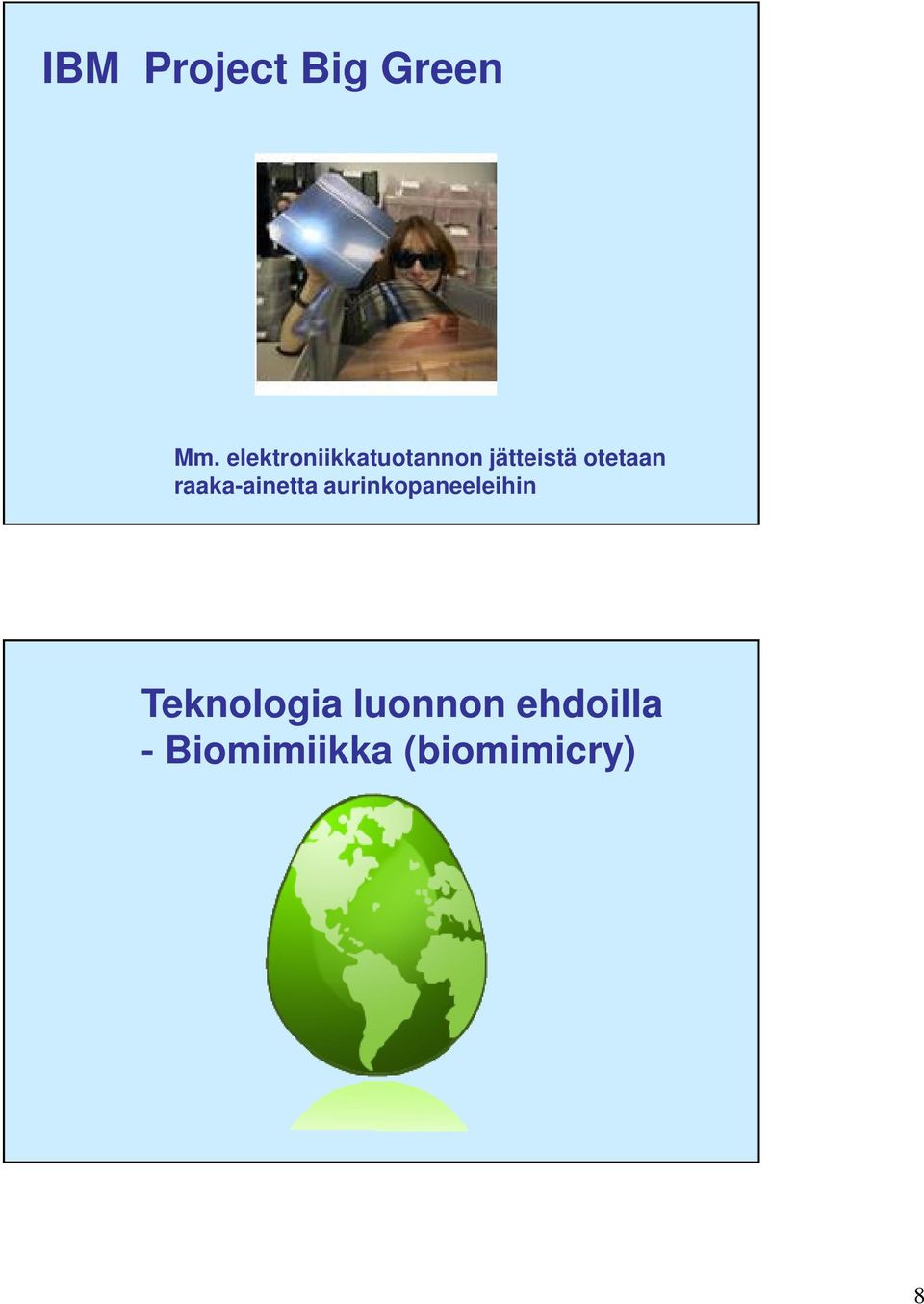 IBM Project Big Green

Mm. elektroniikkatuotannon jätteistä otetaan raaka-ainetta aurinkopaneeleihin

Teknologia luonnon ehdoilla
- Biomimiikka (biomimicry)

8